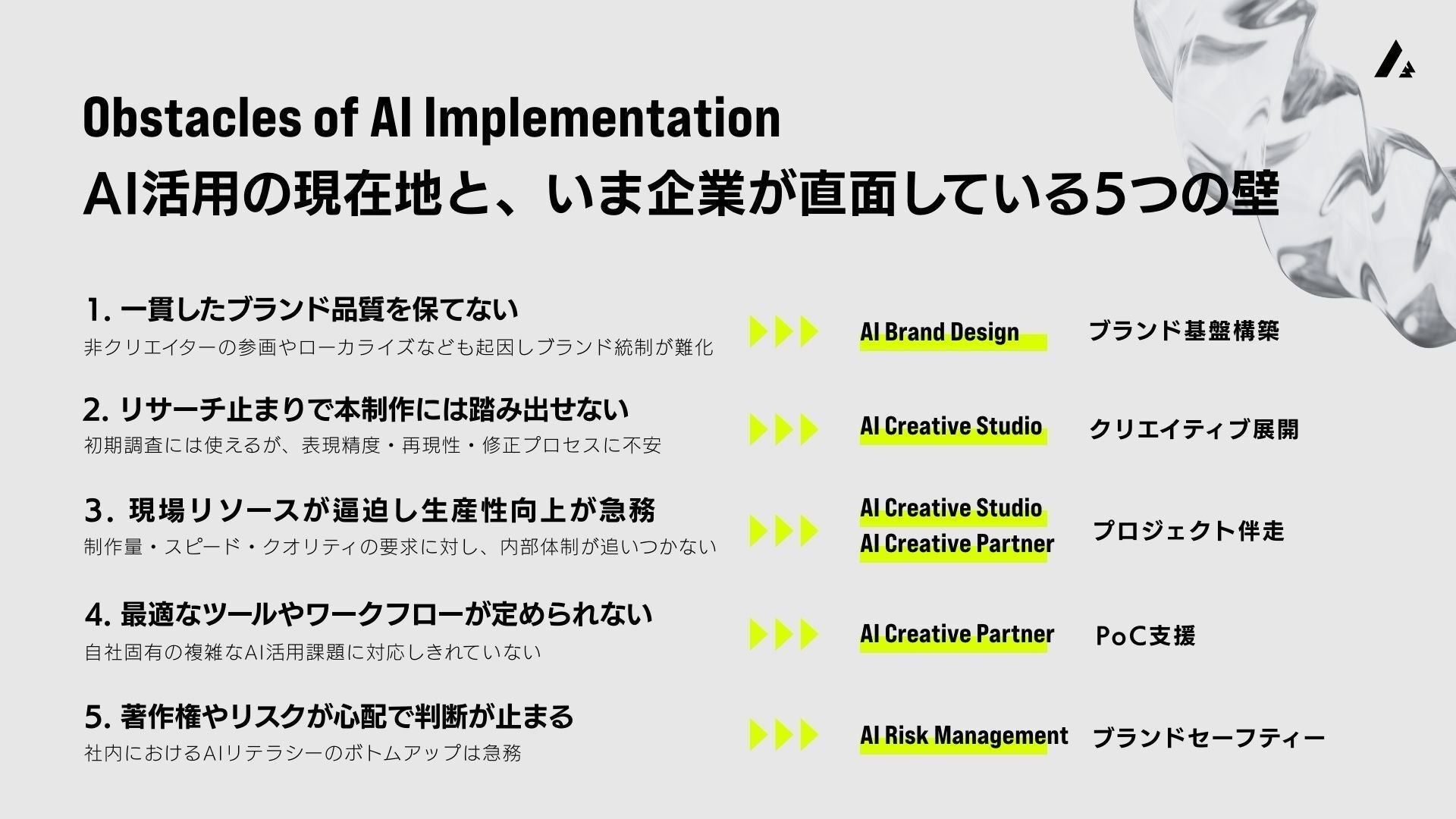 Obstacles of AI Implementation
AI活用の現在地と、いま企業が直面している5つの壁

1. 一貫したブランド品質を保てない
非クリエイターの参画やローカライズなども起因しブランド統制が難化

AI Brand Design　ブランド基盤構築

2. リサーチ止まりで本制作には踏み出せない
初期調査には使えるが、表現精度・再現性・修正プロセスに不安

AI Creative Studio　クリエイティブ展開

3. 現場リソースが逼迫し生産性向上が急務
制作量・スピード・クオリティの要求に対し、内部体制が追いつかない

AI Creative Studio
AI Creative Partner　プロジェクト伴走

4. 最適なツールやワークフローが定められない
自社固有の複雑なAI活用課題に対応しきれていない

AI Creative Partner　PoC支援

5. 著作権やリスクが心配で判断が止まる
社内におけるAIリテラシーのボトムアップは急務

AI Risk Management　ブランドセーフティー